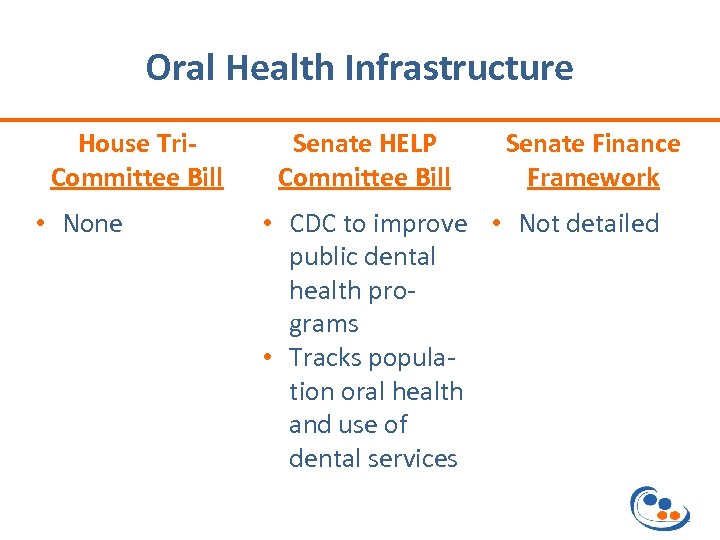 Oral Health Infrastructure

House Tri-Committee Bill

• None

Senate HELP Committee Bill

• CDC to improve public dental health programs
• Tracks population oral health and use of dental services

Senate Finance Framework

• Not detailed